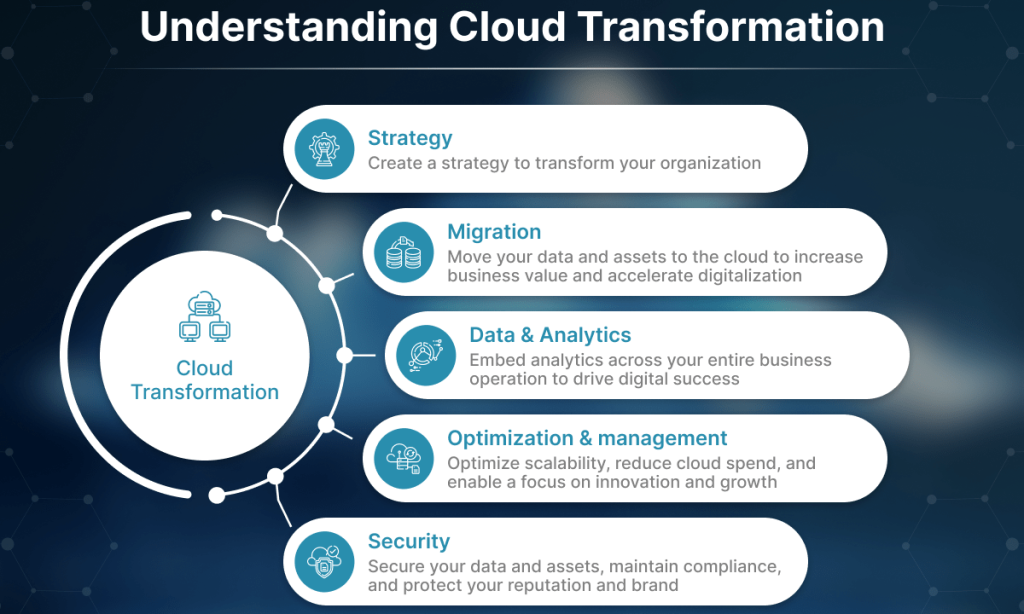 Understanding Cloud Transformation

Cloud Transformation

Strategy
Create a strategy to transform your organization

Migration
Move your data and assets to the cloud to increase business value and accelerate digitalization

Data & Analytics
Embed analytics across your entire business operation to drive digital success

Optimization & management
Optimize scalability, reduce cloud spend, and enable a focus on innovation and growth

Security
Secure your data and assets, maintain compliance, and protect your reputation and brand